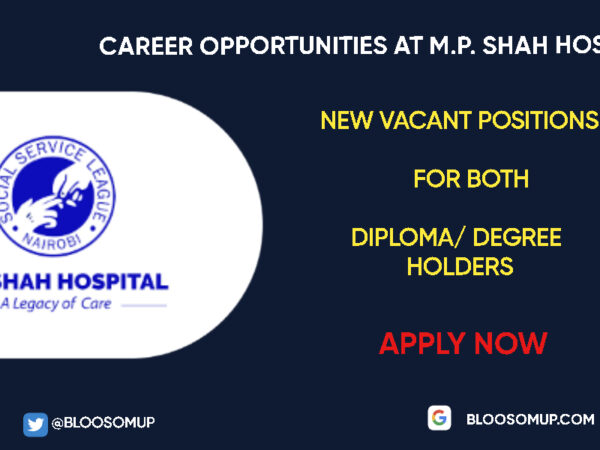 CAREER OPPORTUNITIES AT M.P. SHAH HOS

SOCIAL SERVICE LEAGUE
NAIROBI

SHAH HOSPITAL
A Legacy of Care

NEW VACANT POSITIONS

FOR BOTH

DIPLOMA/ DEGREE HOLDERS

APPLY NOW

@BLOOSOMUP

BLOOSOMUP.COM